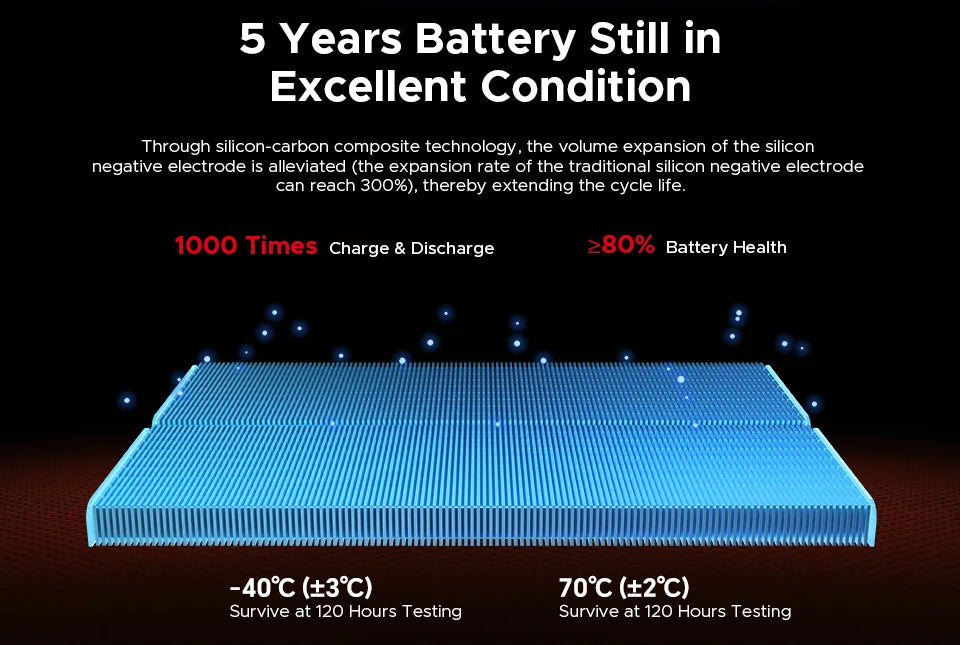 5 Years Battery Still in Excellent Condition

Through silicon-carbon composite technology, the volume expansion of the silicon negative electrode is alleviated (the expansion rate of the traditional silicon negative electrode can reach 300%), thereby extending the cycle life.

1000 Times Charge & Discharge

≥80% Battery Health

-40℃ (±3℃)
Survive at 120 Hours Testing

70℃ (±2℃)
Survive at 120 Hours Testing